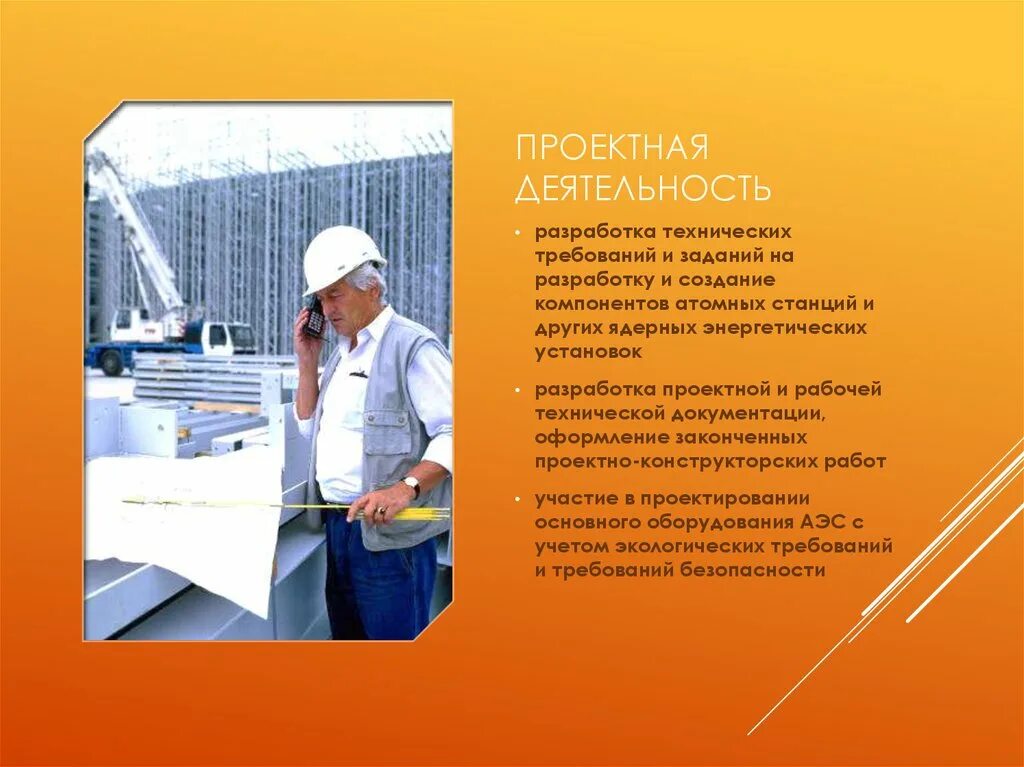 ПРОЕКТНАЯ ДЕЯТЕЛЬНОСТЬ

• разработка технических требований и заданий на разработку и создание компонентов атомных станций и других ядерных энергетических установок

• разработка проектной и рабочей технической документации, оформление законченных проектно-конструкторских работ

• участие в проектировании основного оборудования АЭС с учетом экологических требований и требований безопасности